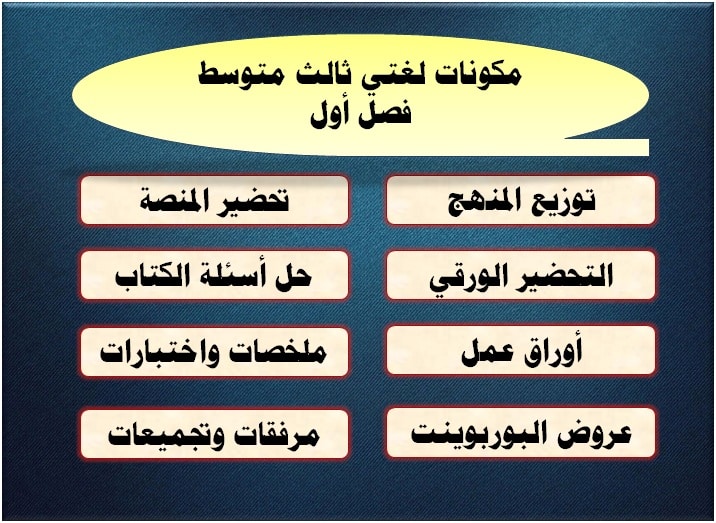 مكونات لغتي ثالث متوسط
فصل أول

توزيع المنهج

تحضير المنصة

التحضير الورقي

حل أسئلة الكتاب

أوراق عمل

ملخصات واختبارات

عروض البوربوينت

مرفقات وتجميعات